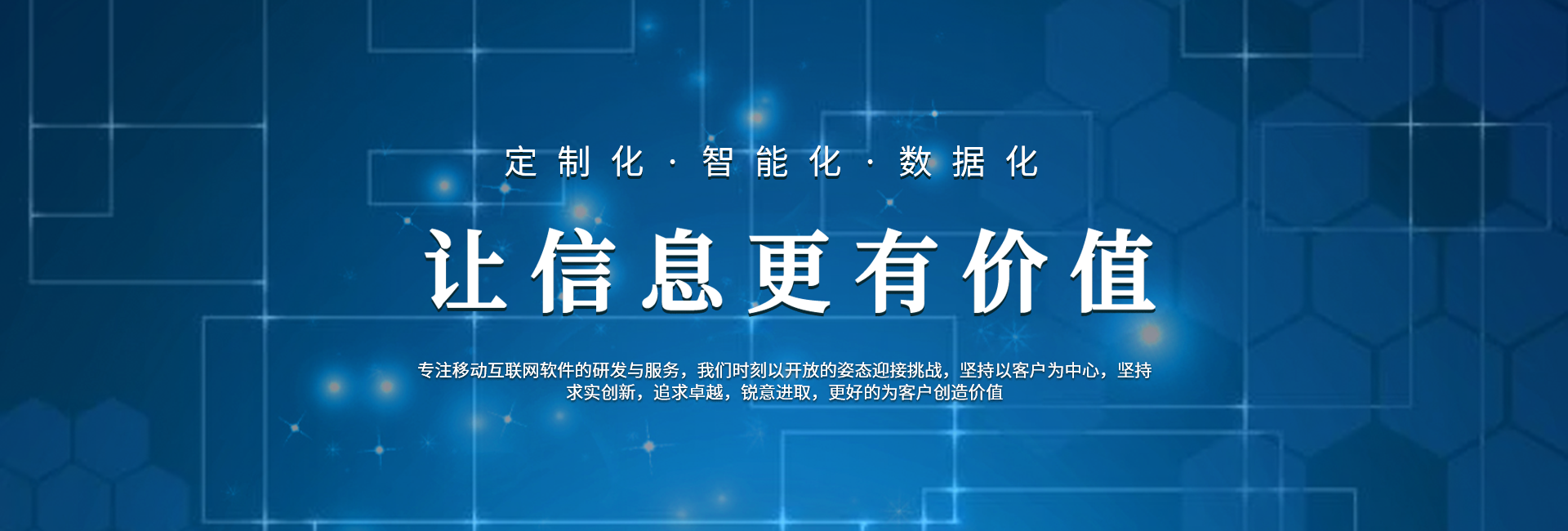 定制化 · 智能化 · 数据化

让信息更有价值

专注移动互联网软件的研发与服务，我们时刻以开放的姿态迎接挑战，坚持以客户为中心，坚持求实创新，追求卓越，锐意进取，更好的为客户创造价值